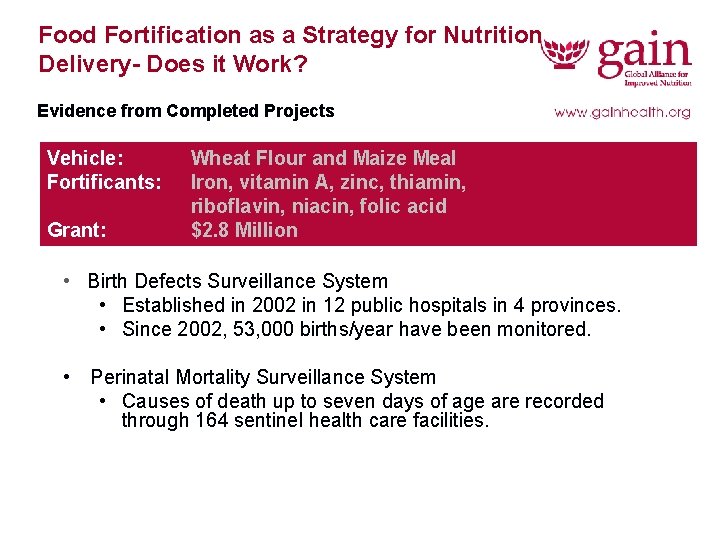 Food Fortification as a Strategy for Nutrition Delivery- Does it Work?

gain
Global Alliance for Improved Nutrition

Evidence from Completed Projects

www.gainhealth.org

Vehicle: Wheat Flour and Maize Meal
Fortificants: Iron, vitamin A, zinc, thiamin, riboflavin, niacin, folic acid
Grant: $2.8 Million

• Birth Defects Surveillance System
  • Established in 2002 in 12 public hospitals in 4 provinces.
  • Since 2002, 53,000 births/year have been monitored.

• Perinatal Mortality Surveillance System
  • Causes of death up to seven days of age are recorded through 164 sentinel health care facilities.